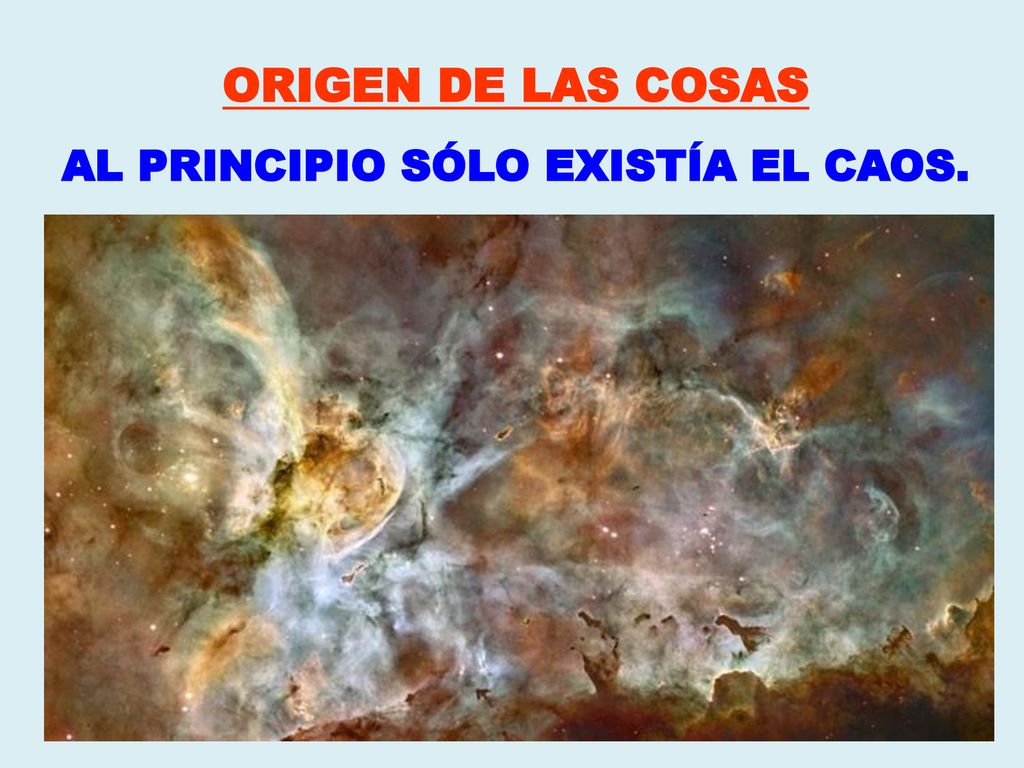 ORIGEN DE LAS COSAS

AL PRINCIPIO SÓLO EXISTÍA EL CAOS.